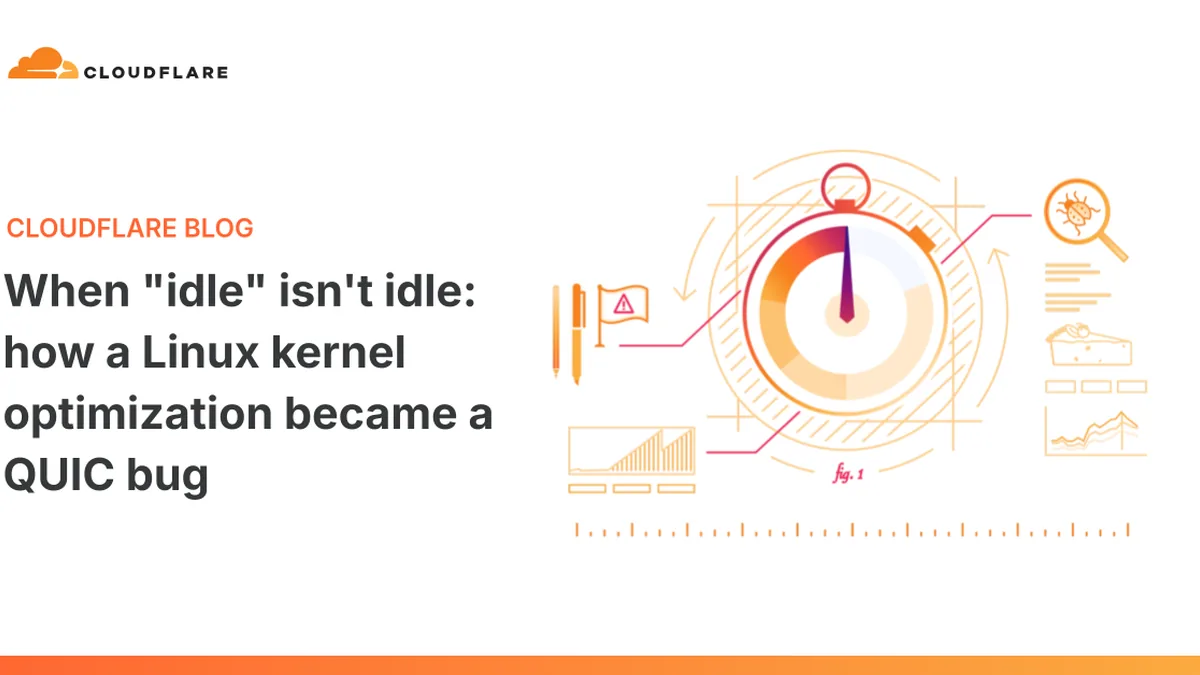 CLOUDFLARE

CLOUDFLARE BLOG

When "idle" isn't idle: how a Linux kernel optimization became a QUIC bug

fig. 1